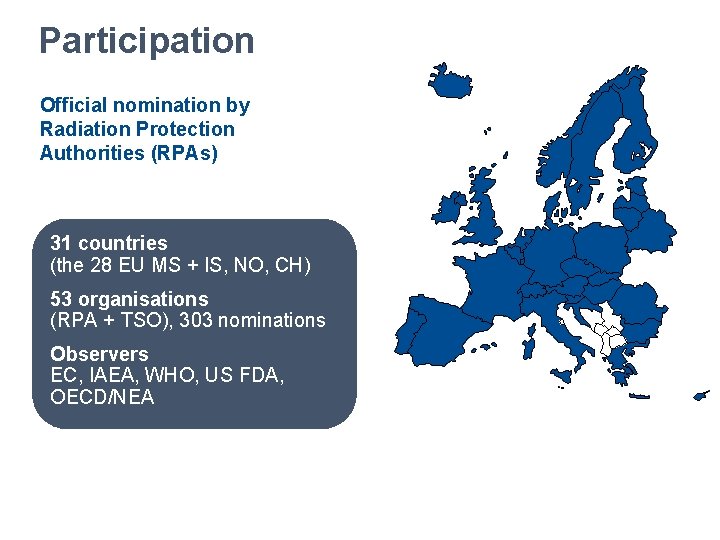 Participation

Official nomination by Radiation Protection Authorities (RPAs)

31 countries
(the 28 EU MS + IS, NO, CH)

53 organisations
(RPA + TSO), 303 nominations

Observers
EC, IAEA, WHO, US FDA, OECD/NEA